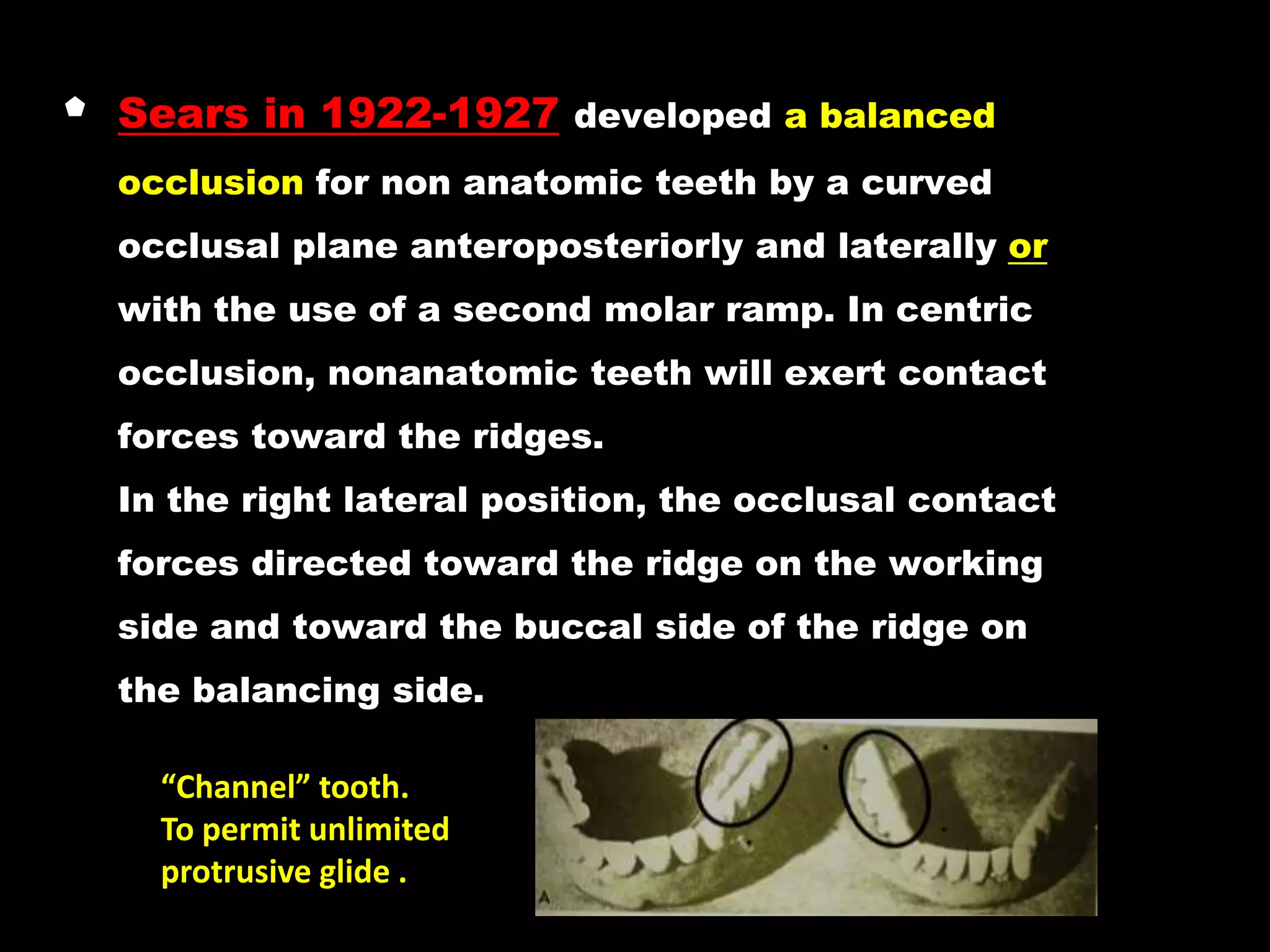 Sears in 1922-1927 developed a balanced occlusion for non anatomic teeth by a curved occlusal plane anteroposteriorly and laterally or with the use of a second molar ramp. In centric occlusion, nonanatomic teeth will exert contact forces toward the ridges.
In the right lateral position, the occlusal contact forces directed toward the ridge on the working side and toward the buccal side of the ridge on the balancing side.

“Channel” tooth.
To permit unlimited protrusive glide .

A